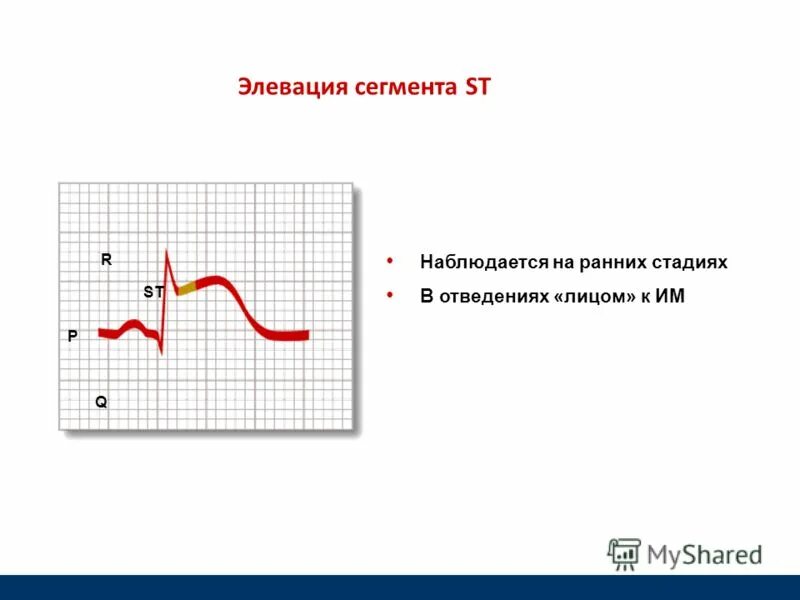 Элевация сегмента ST

R

ST

P

Q

• Наблюдается на ранних стадиях
• В отведениях «лицом» к ИМ

MyShared